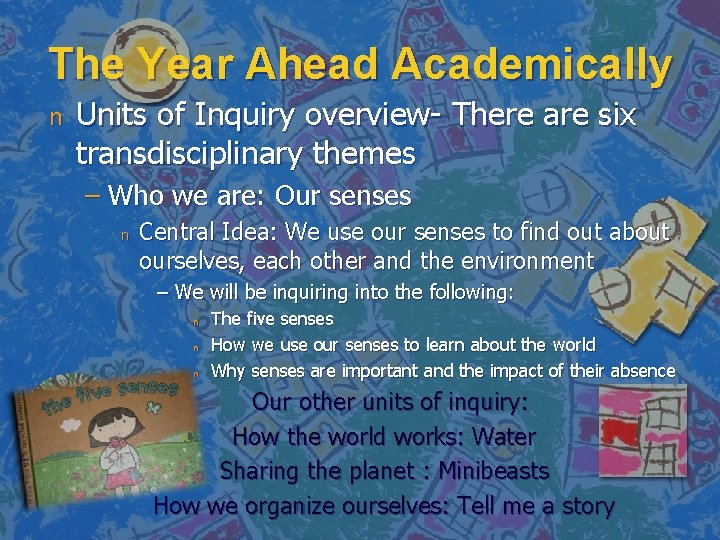 The Year Ahead Academically

n Units of Inquiry overview- There are six transdisciplinary themes

– Who we are: Our senses

n Central Idea: We use our senses to find out about ourselves, each other and the environment

– We will be inquiring into the following:

n The five senses

n How we use our senses to learn about the world

n Why senses are important and the impact of their absence

the five senses

Our other units of inquiry:
How the world works: Water
Sharing the planet : Minibeasts
How we organize ourselves: Tell me a story